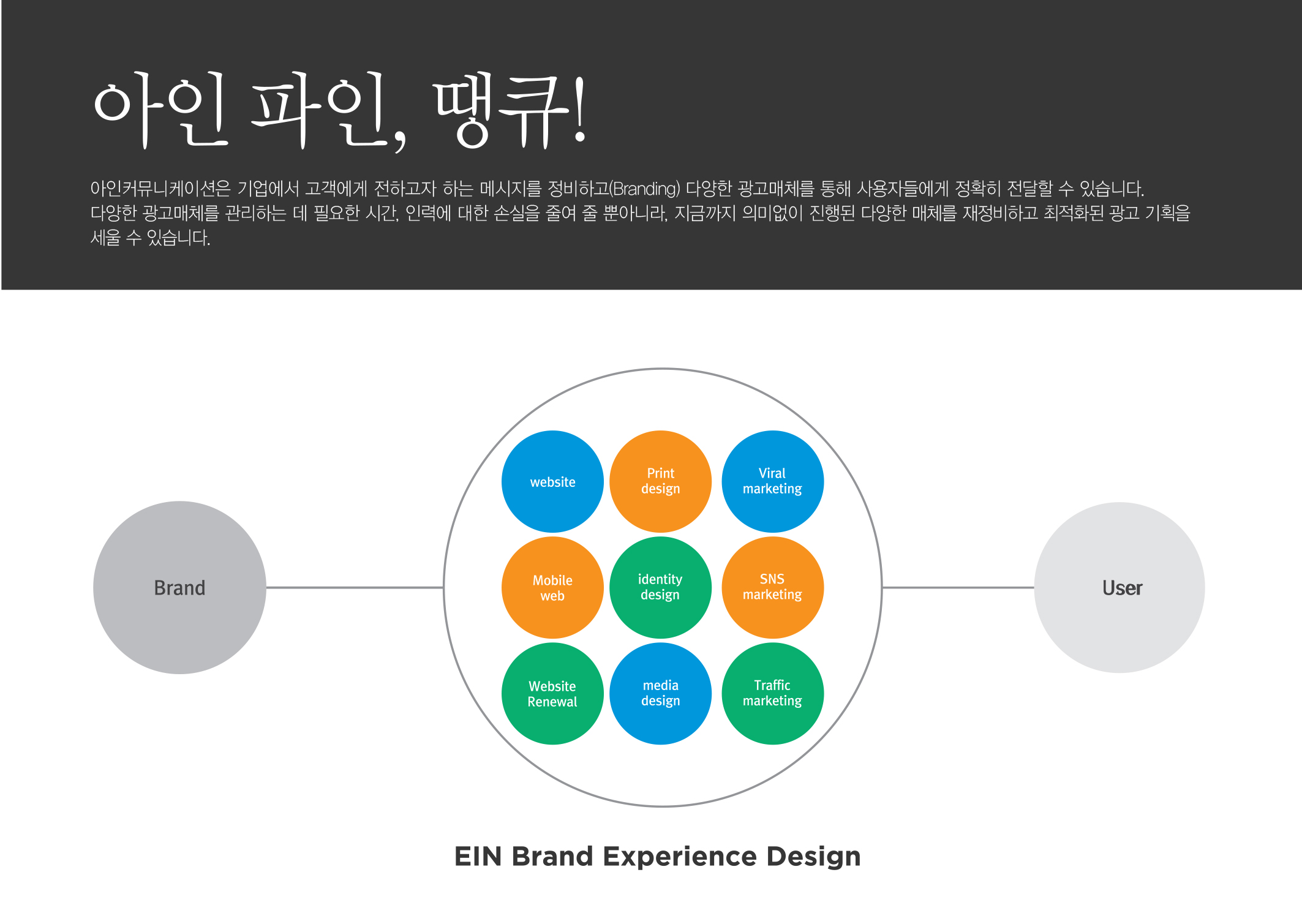 아인 파인, 땡큐!

아인커뮤니케이션은 기업에서 고객에게 전하고자 하는 메시지를 정비하고(Branding) 다양한 광고매체를 통해 사용자들에게 정확히 전달할 수 있습니다. 다양한 광고매체를 관리하는 데 필요한 시간, 인력에 대한 손실을 줄여 줄 뿐아니라, 지금까지 의미없이 진행된 다양한 매체를 재정비하고 최적화된 광고 기획을 세울 수 있습니다.

Brand

website

Print design

Viral marketing

Mobile web

identity design

SNS marketing

Website Renewal

media design

Traffic marketing

User

EIN Brand Experience Design